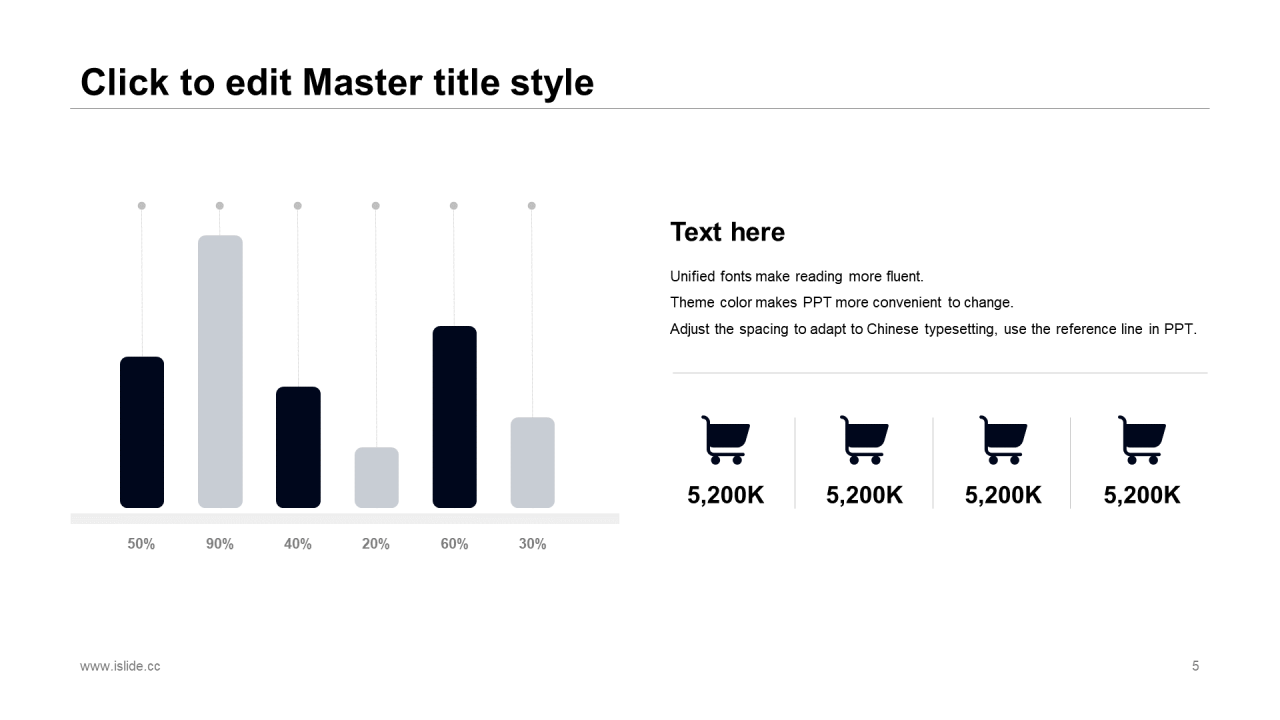 Click to edit Master title style

50%
90%
40%
20%
60%
30%

Text here

Unified fonts make reading more fluent.
Theme color makes PPT more convenient to change.
Adjust the spacing to adapt to Chinese typesetting, use the reference line in PPT.

5,200K
5,200K
5,200K
5,200K

www.islide.cc

5